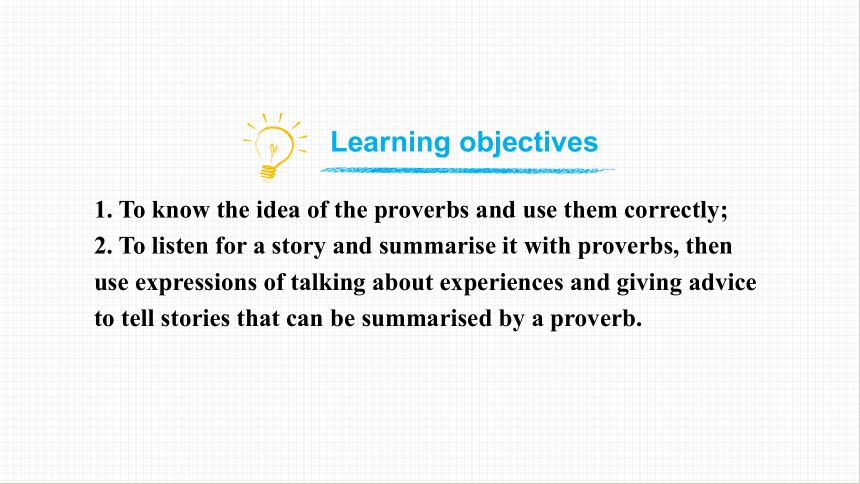 Learning objectives

1. To know the idea of the proverbs and use them correctly;
2. To listen for a story and summarise it with proverbs, then use expressions of talking about experiences and giving advice to tell stories that can be summarised by a proverb.